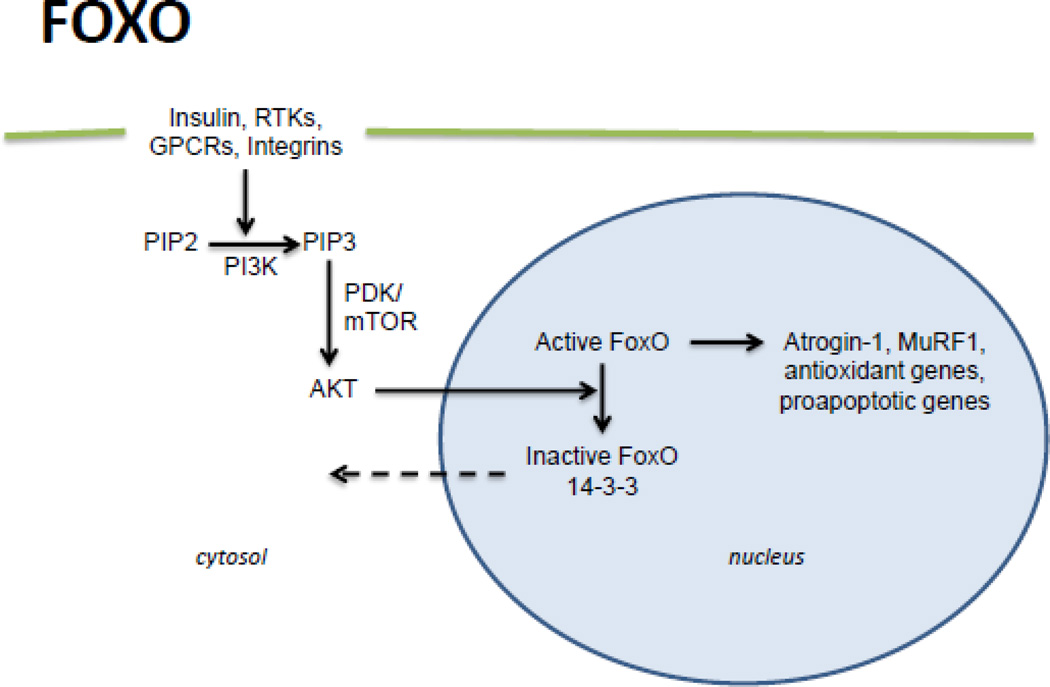 FOXO

Insulin, RTKs, GPCRs, Integrins

PIP2

PI3K

PIP3

PDK/ mTOR

AKT

Active FoxO

Atrogin-1, MuRF1, antioxidant genes, proapoptotic genes

Inactive FoxO 14-3-3

cytosol

nucleus